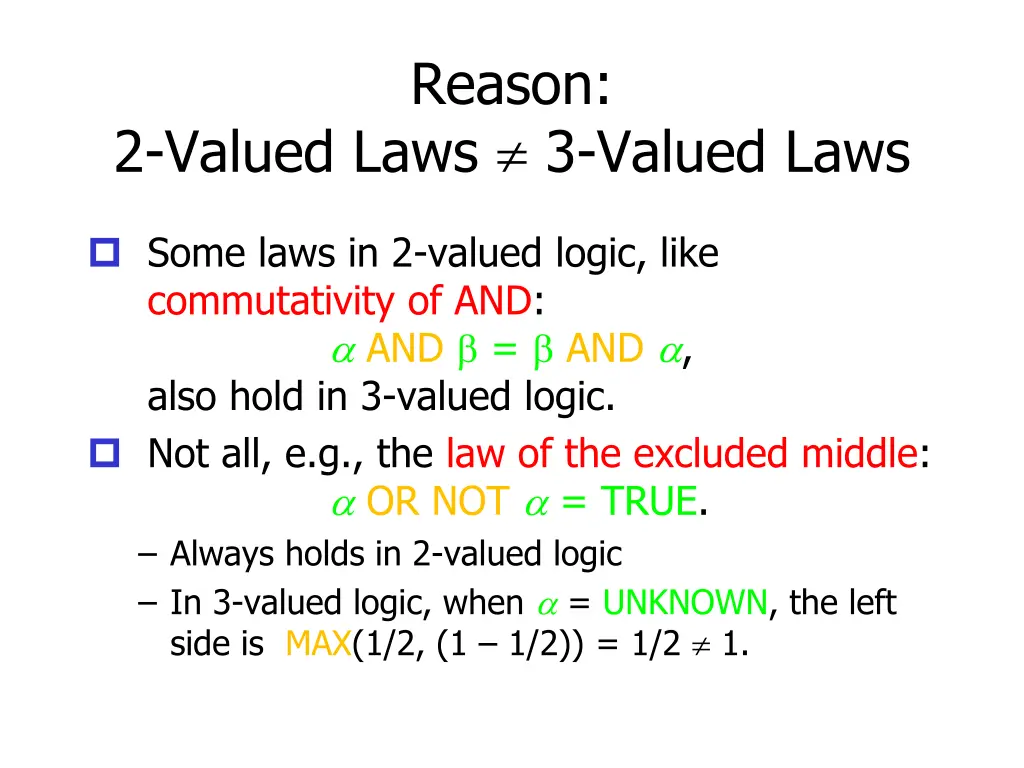 Reason:
2-Valued Laws $\neq$ 3-Valued Laws

Some laws in 2-valued logic, like commutativity of AND:
$\alpha$ AND $\beta$ = $\beta$ AND $\alpha$,
also hold in 3-valued logic.

Not all, e.g., the law of the excluded middle:
$\alpha$ OR NOT $\alpha$ = TRUE.

– Always holds in 2-valued logic
– In 3-valued logic, when $\alpha$ = UNKNOWN, the left side is MAX(1/2, (1 – 1/2)) = 1/2 $\neq$ 1.